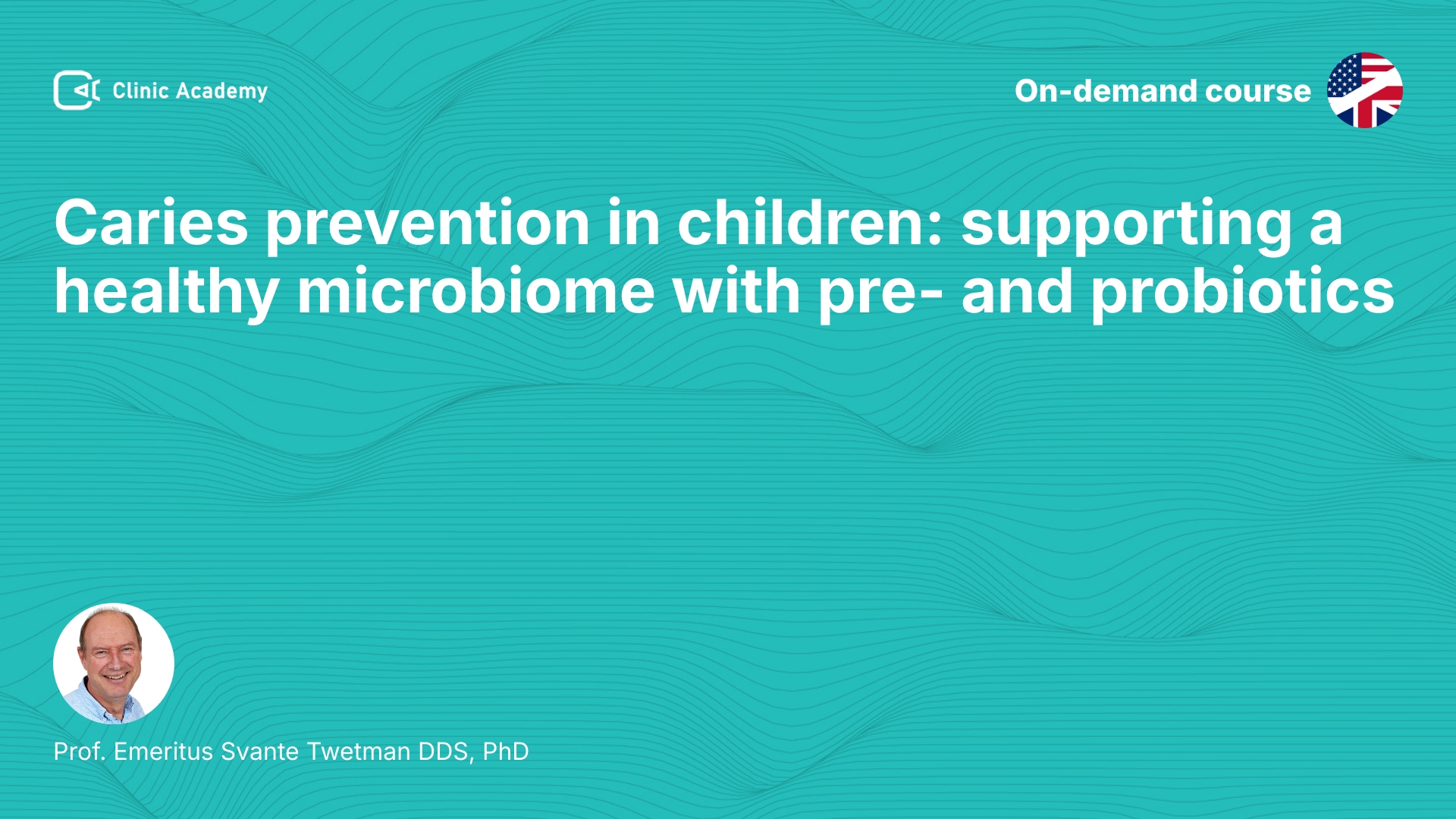 Clinic Academy

On-demand course

Caries prevention in children: supporting a healthy microbiome with pre- and probiotics

Prof. Emeritus Svante Twetman DDS, PhD